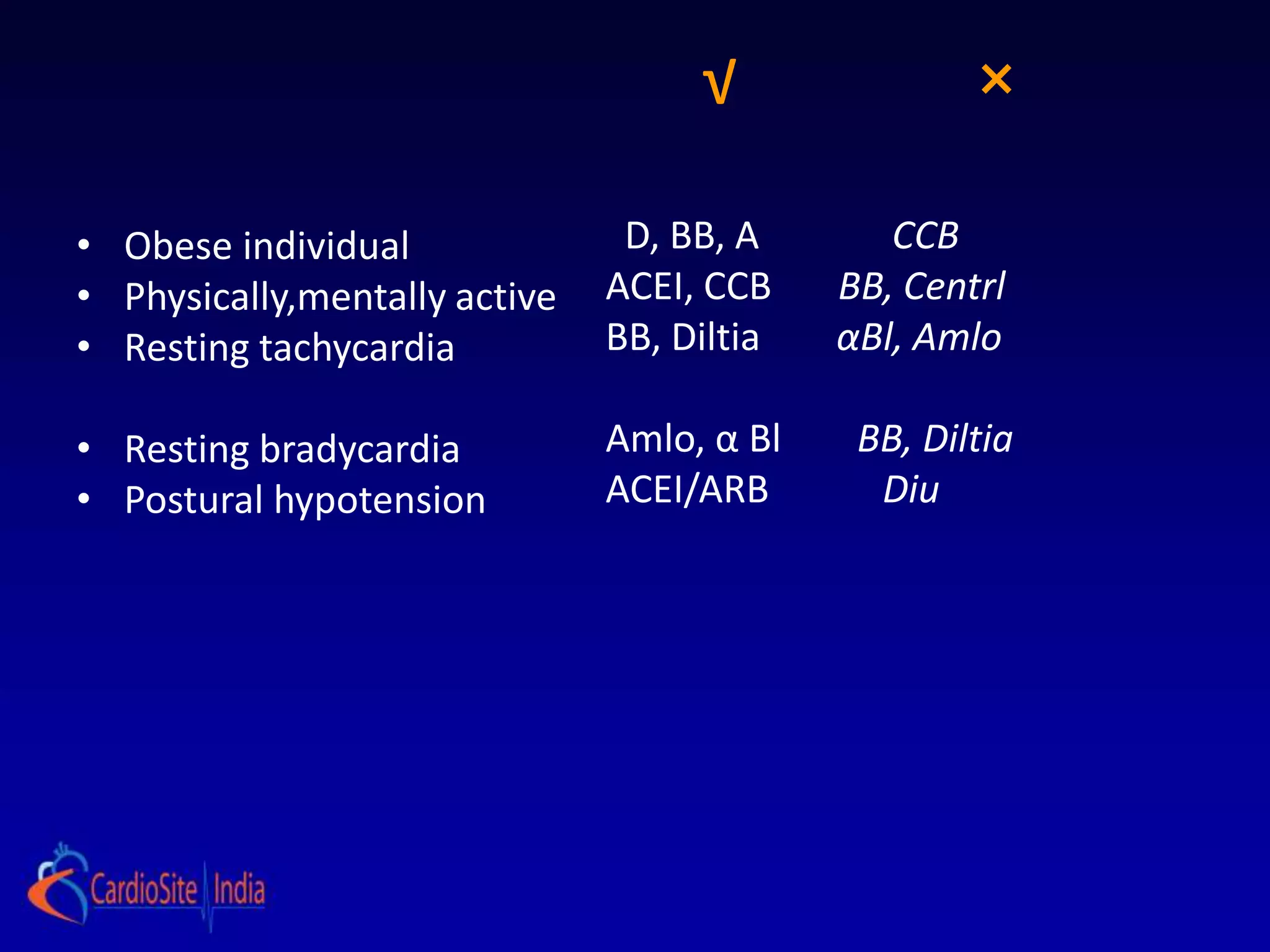 | | √ | × |
|---|---|---|
| • Obese individual | D, BB, A | CCB |
| • Physically,mentally active | ACEI, CCB | BB, Centrl |
| • Resting tachycardia | BB, Diltia | αBl, Amlo |
| • Resting bradycardia | Amlo, α Bl | BB, Diltia |
| • Postural hypotension | ACEI/ARB | Diu |

CardioSite India